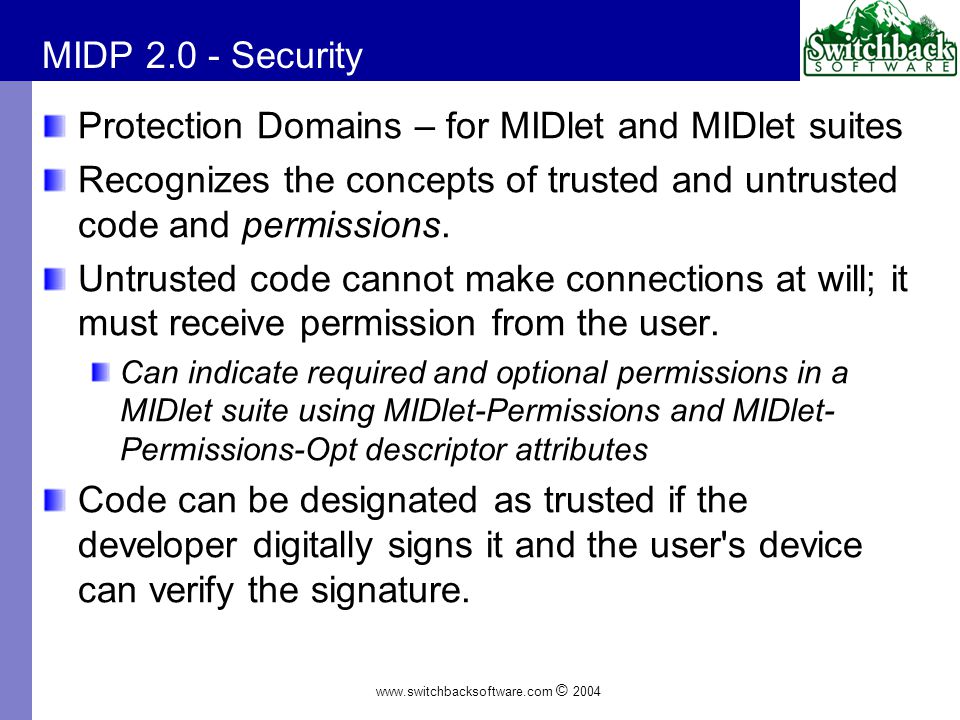 MIDP 2.0 - Security

Switchback
SOFTWARE

Protection Domains – for MIDlet and MIDlet suites

Recognizes the concepts of trusted and untrusted code and permissions.

Untrusted code cannot make connections at will; it must receive permission from the user.

Can indicate required and optional permissions in a MIDlet suite using MIDlet-Permissions and MIDlet-Permissions-Opt descriptor attributes

Code can be designated as trusted if the developer digitally signs it and the user's device can verify the signature.

www.switchbacksoftware.com © 2004